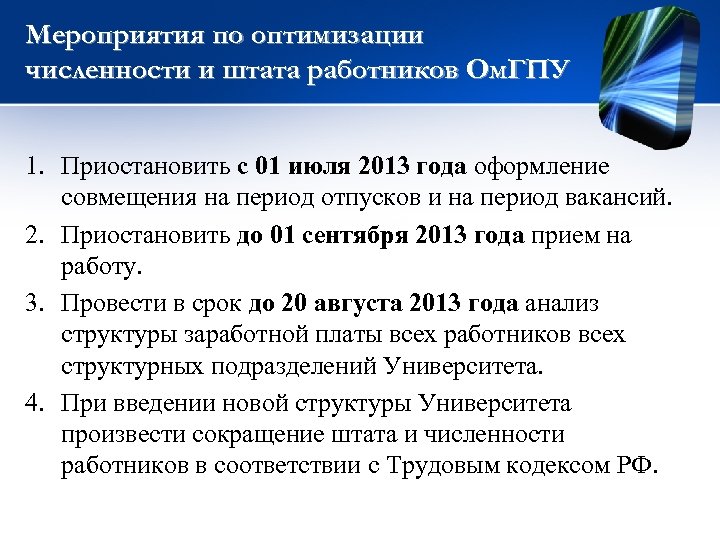 Мероприятия по оптимизации численности и штата работников ОмГПУ

1. Приостановить с 01 июля 2013 года оформление совмещения на период отпусков и на период вакансий.
2. Приостановить до 01 сентября 2013 года прием на работу.
3. Провести в срок до 20 августа 2013 года анализ структуры заработной платы всех работников всех структурных подразделений Университета.
4. При введении новой структуры Университета произвести сокращение штата и численности работников в соответствии с Трудовым кодексом РФ.